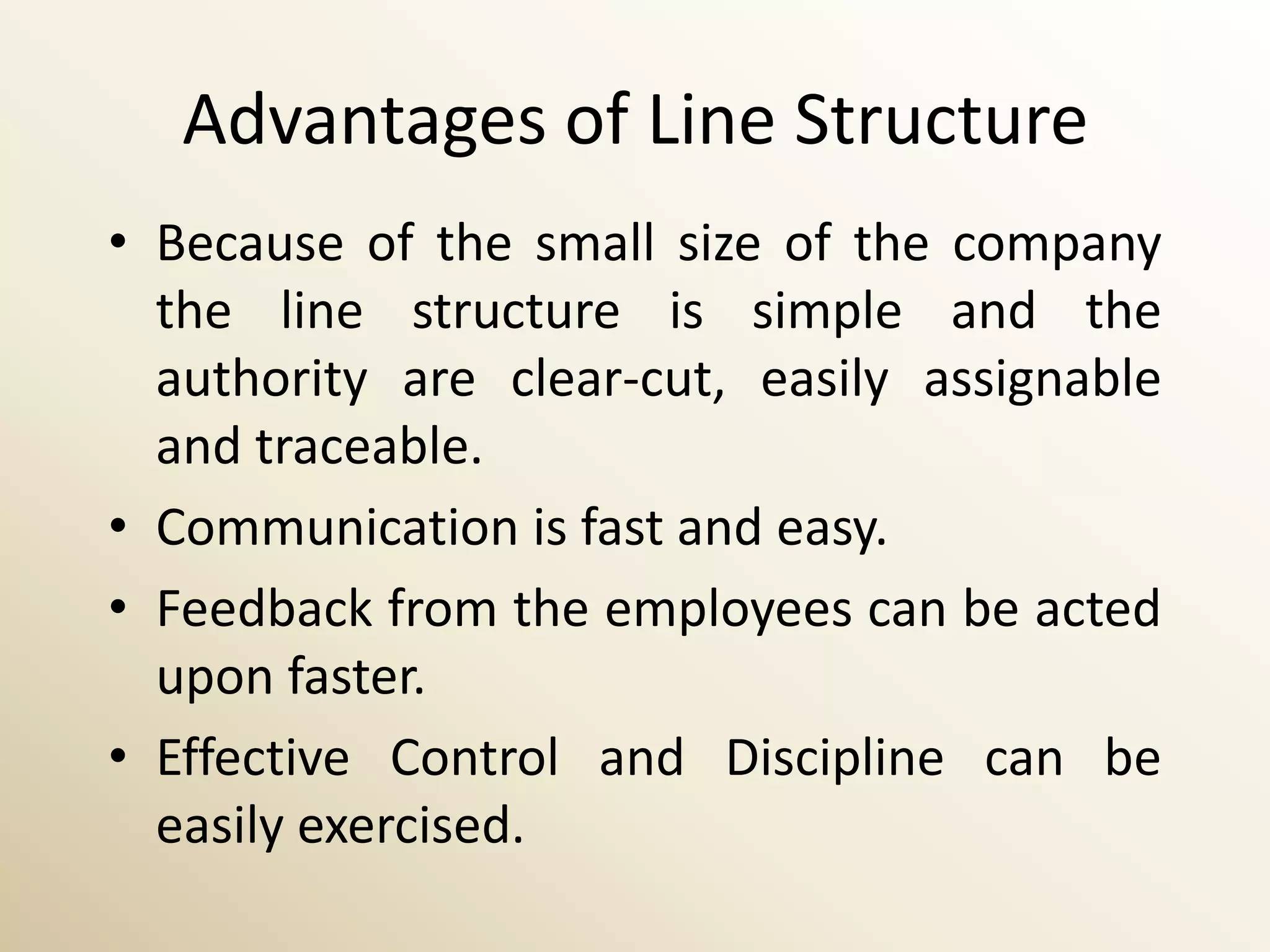 Advantages of Line Structure

• Because of the small size of the company the line structure is simple and the authority are clear-cut, easily assignable and traceable.
• Communication is fast and easy.
• Feedback from the employees can be acted upon faster.
• Effective Control and Discipline can be easily exercised.